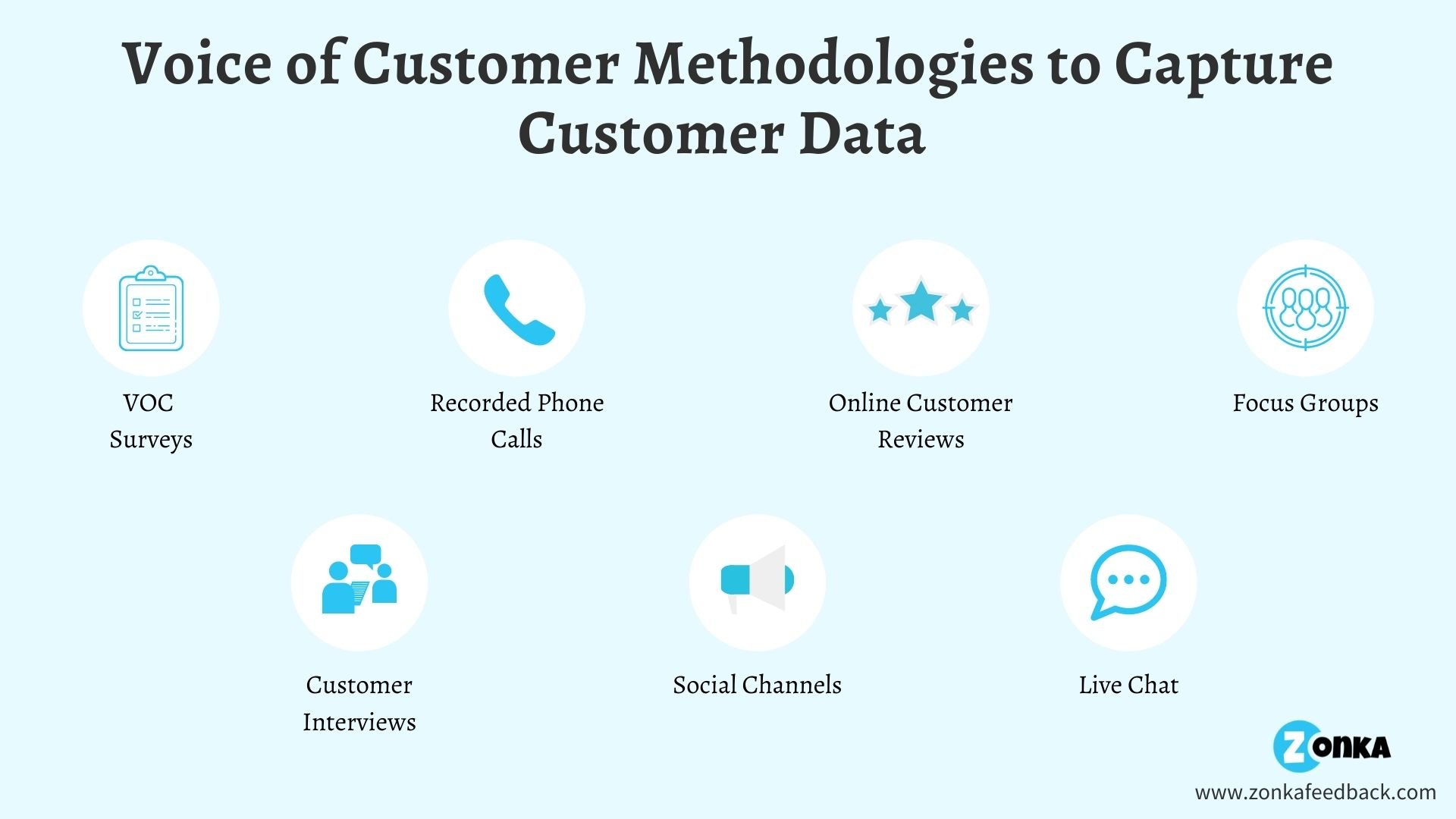 Voice of Customer Methodologies to Capture Customer Data

VOC Surveys

Recorded Phone Calls

Online Customer Reviews

Focus Groups

Customer Interviews

Social Channels

Live Chat

ZONKA

www.zonkafeedback.com